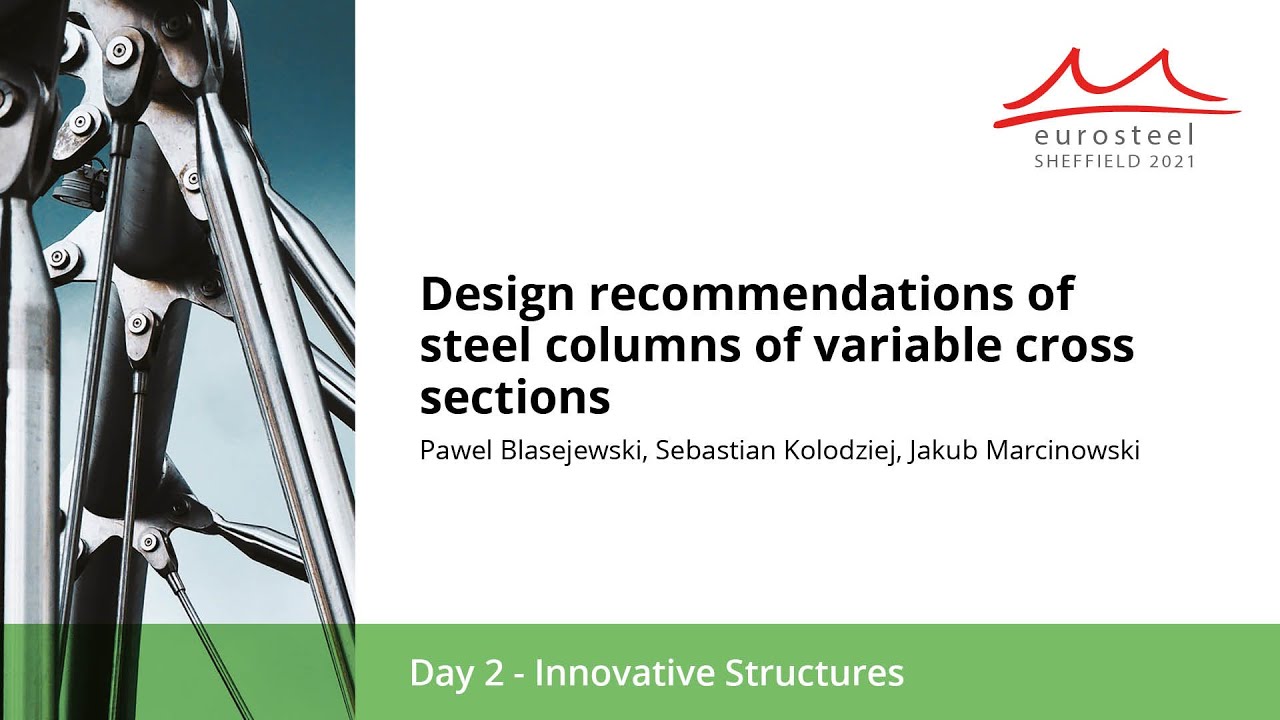 eurosteel
SHEFFIELD 2021

Design recommendations of steel columns of variable cross sections

Pawel Blasejewski, Sebastian Kolodziej, Jakub Marcinowski

Day 2 - Innovative Structures